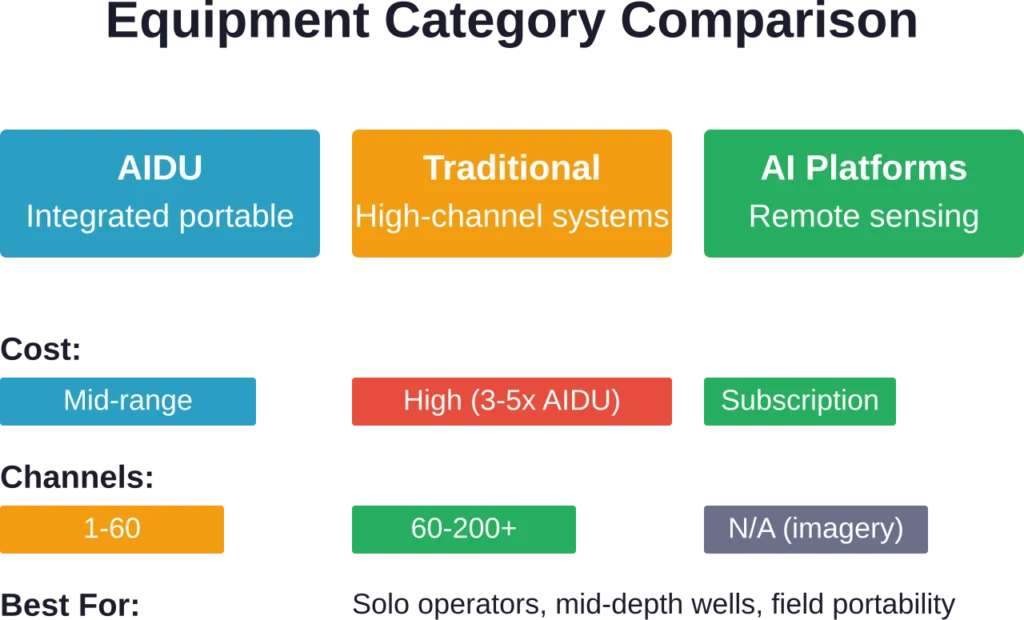 Equipment Category Comparison

AIDU
Integrated portable

Traditional
High-channel systems

AI Platforms
Remote sensing

Cost:

Mid-range

High (3-5x AIDU)

Subscription

Channels:

1-60

60-200+

N/A (imagery)

Best For:

Solo operators, mid-depth wells, field portability